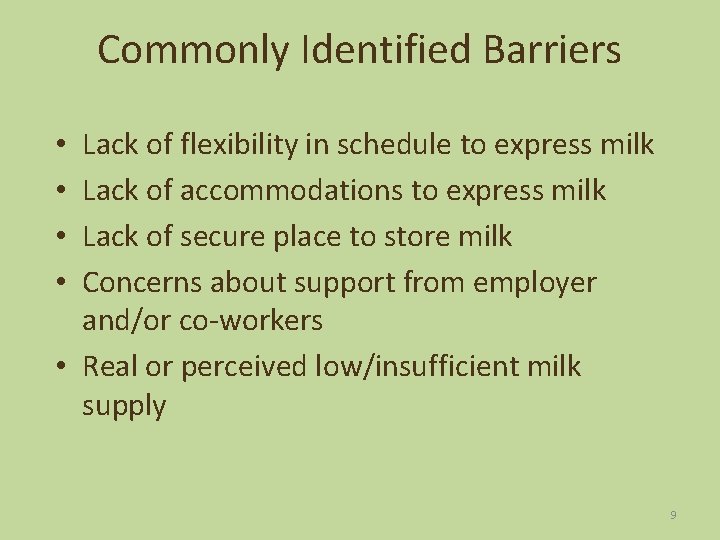 Commonly Identified Barriers

• Lack of flexibility in schedule to express milk
• Lack of accommodations to express milk
• Lack of secure place to store milk
• Concerns about support from employer and/or co-workers
• Real or perceived low/insufficient milk supply

9